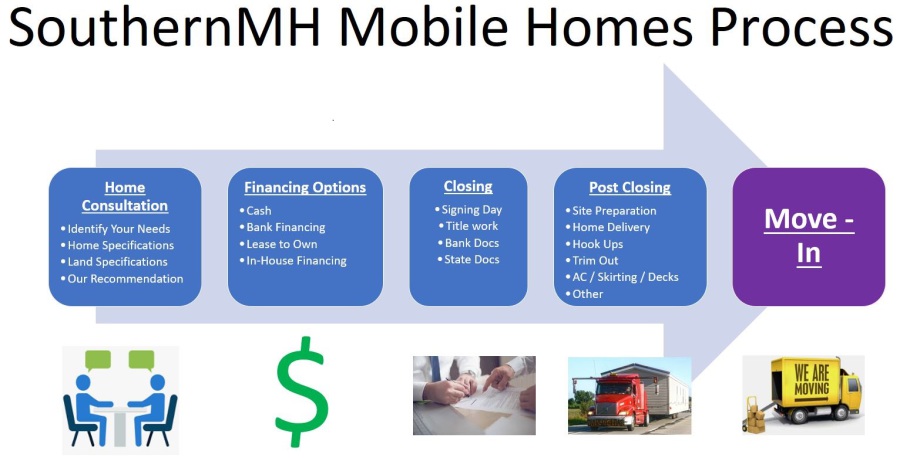 SouthernMH Mobile Homes Process

Home Consultation
• Identify Your Needs
• Home Specifications
• Land Specifications
• Our Recommendation

Financing Options
• Cash
• Bank Financing
• Lease to Own
• In-House Financing

Closing
• Signing Day
• Title work
• Bank Docs
• State Docs

Post Closing
• Site Preparation
• Home Delivery
• Hook Ups
• Trim Out
• AC / Skirting / Decks
• Other

Move - In

$

WE ARE MOVING